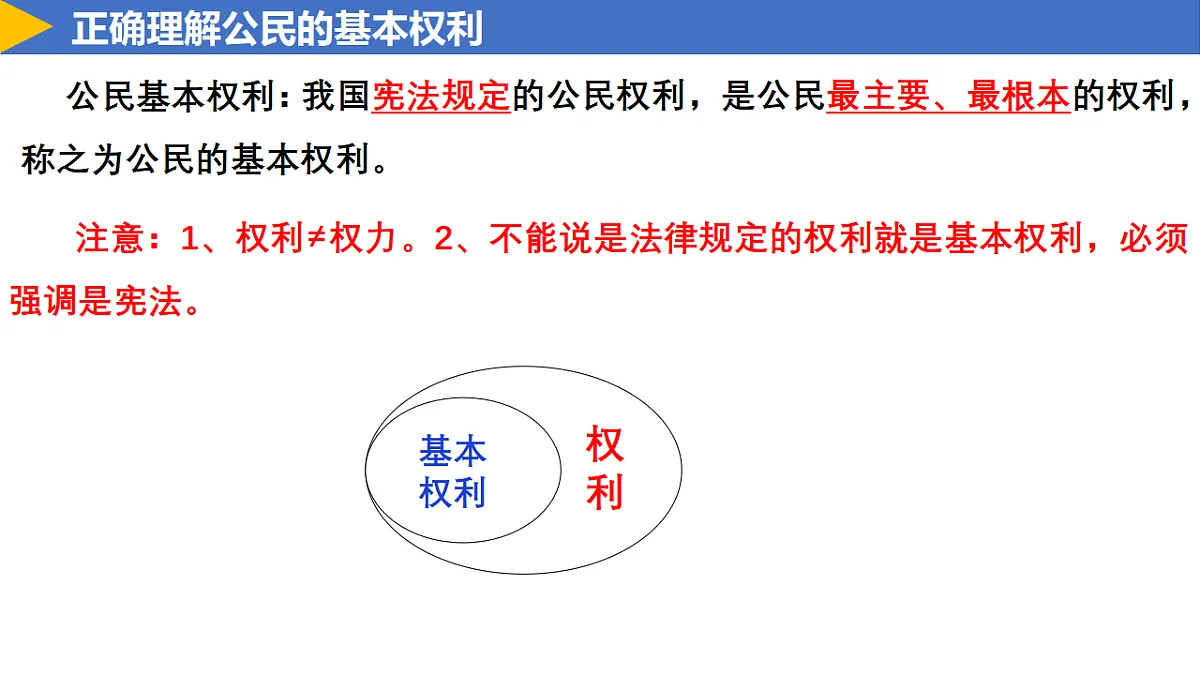 正确理解公民的基本权利

公民基本权利：我国宪法规定的公民权利，是公民最主要、最根本的权利，称之为公民的基本权利。

注意：1、权利≠权力。2、不能说是法律规定的权利就是基本权利，必须强调是宪法。

基本权利

权利